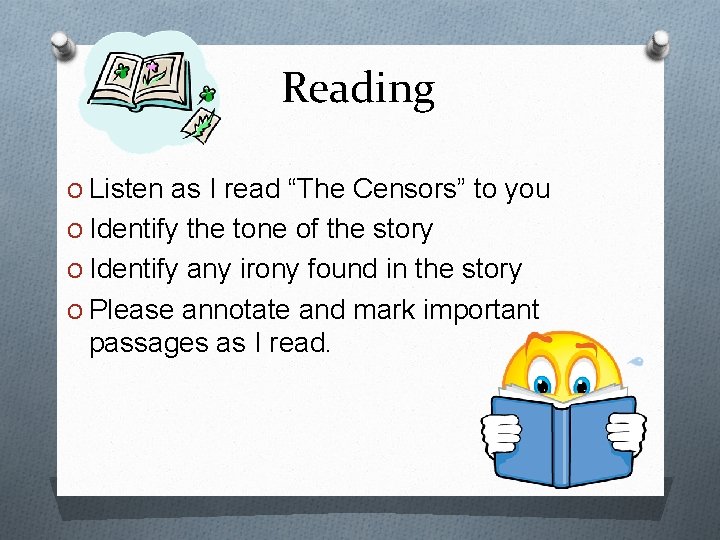 Reading

O Listen as I read “The Censors” to you
O Identify the tone of the story
O Identify any irony found in the story
O Please annotate and mark important passages as I read.